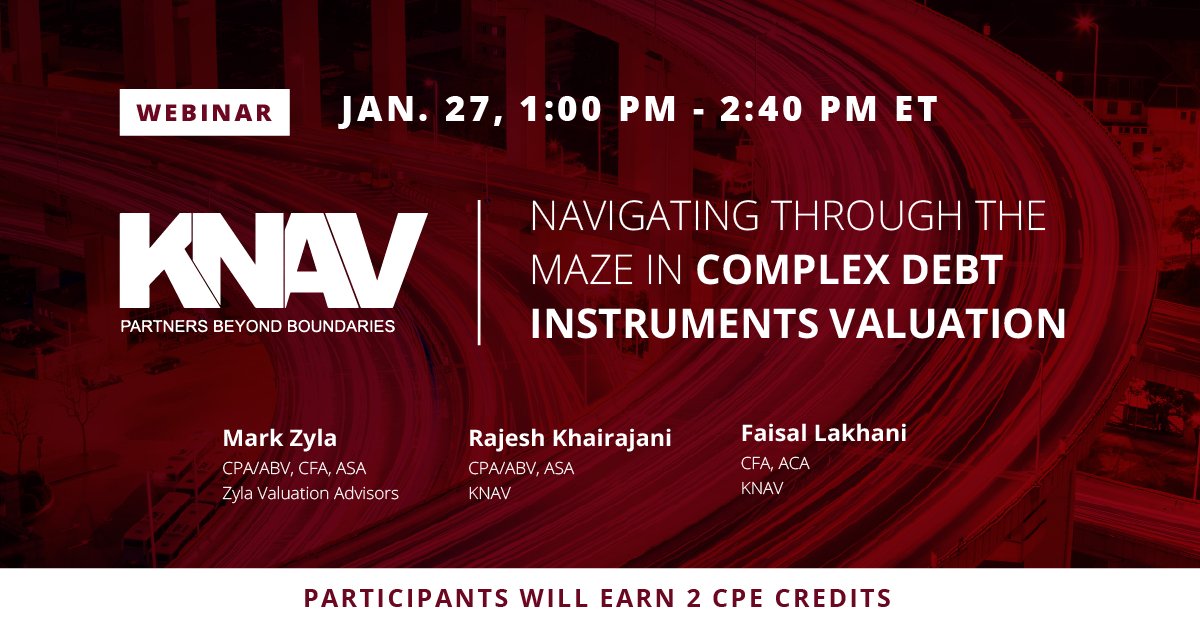 WEBINAR JAN. 27, 1:00 PM - 2:40 PM ET

KNAV
PARTNERS BEYOND BOUNDARIES

NAVIGATING THROUGH THE MAZE IN COMPLEX DEBT INSTRUMENTS VALUATION

Mark Zyla
CPA/ABV, CFA, ASA
Zyla Valuation Advisors

Rajesh Khairajani
CPA/ABV, ASA
KNAV

Faisal Lakhani
CFA, ACA
KNAV

PARTICIPANTS WILL EARN 2 CPE CREDITS